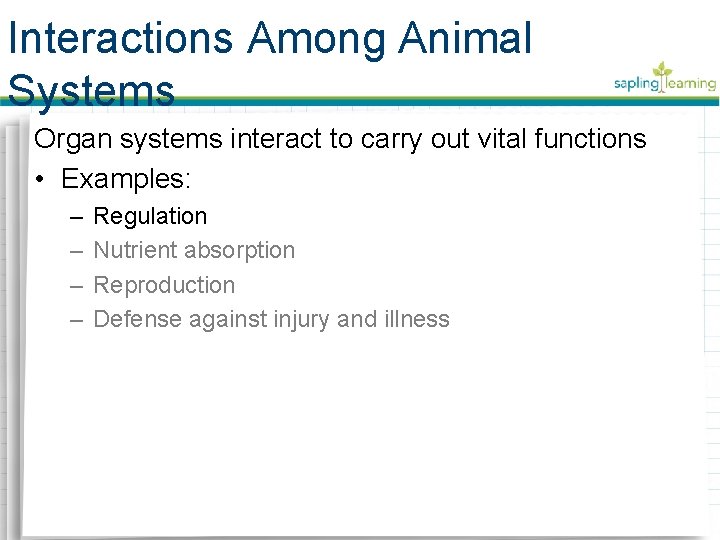 Interactions Among Animal Systems

sapling learning

Organ systems interact to carry out vital functions

• Examples:
– Regulation
– Nutrient absorption
– Reproduction
– Defense against injury and illness